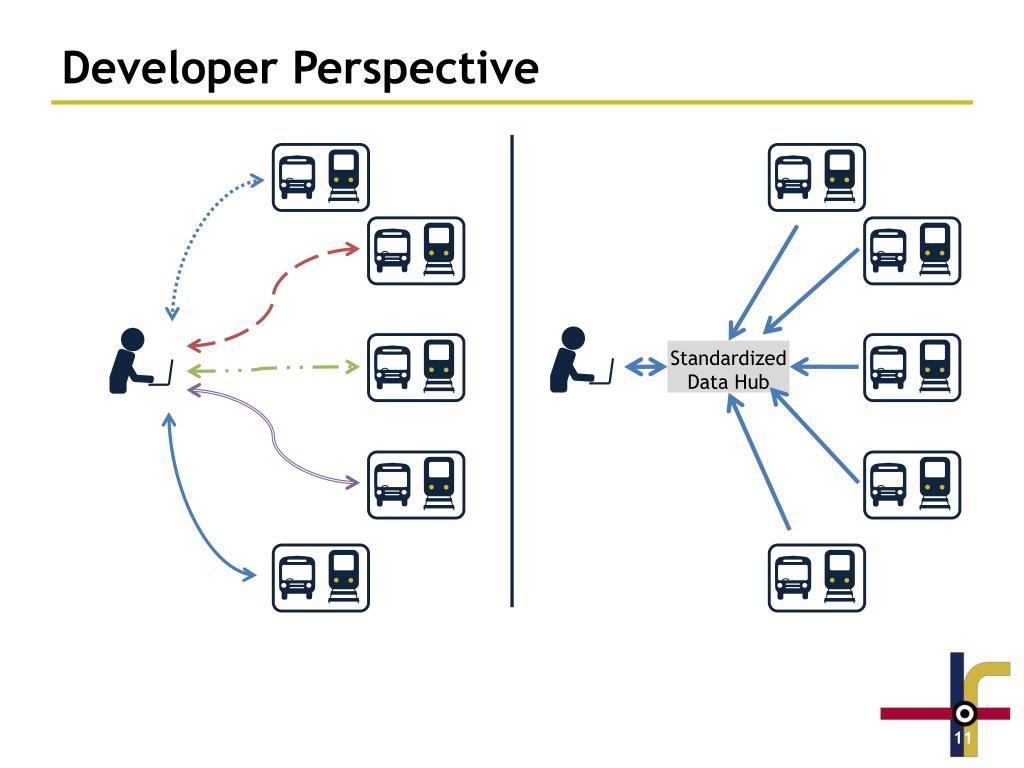 Developer Perspective

Standardized Data Hub

11